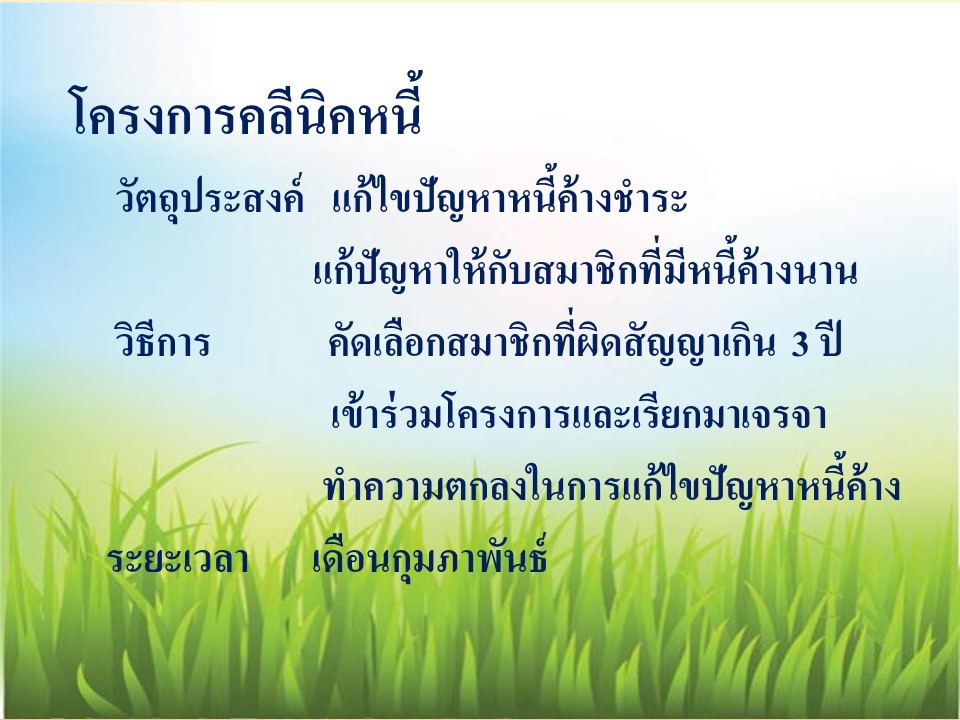 โครงการคลีนิคหนี้

วัตถุประสงค์ แก้ไขปัญหาหนี้ค้างชำระ

แก้ปัญหาให้กับสมาชิกที่มีหนี้ค้างนาน

วิธีการ คัดเลือกสมาชิกที่ผิดสัญญาเกิน 3 ปี

เข้าร่วมโครงการและเรียกมาเจรจา

ทำความตกลงในการแก้ไขปัญหาหนี้ค้าง

ระยะเวลา เดือนกุมภาพันธ์